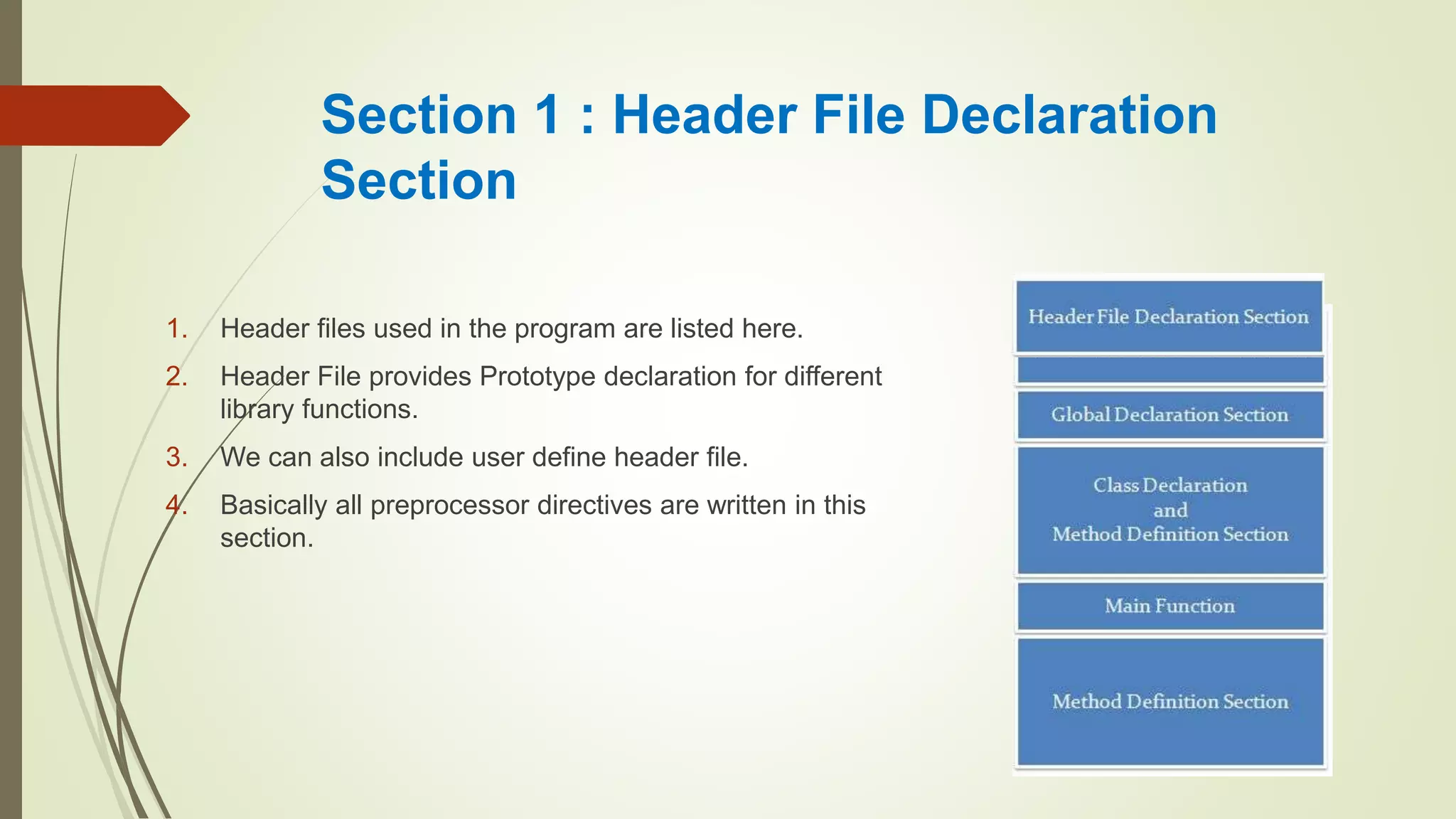 Section 1 : Header File Declaration Section

1. Header files used in the program are listed here.
2. Header File provides Prototype declaration for different library functions.
3. We can also include user define header file.
4. Basically all preprocessor directives are written in this section.

Header File Declaration Section

Global Declaration Section

Class Declaration
and
Method Definition Section

Main Function

Method Definition Section